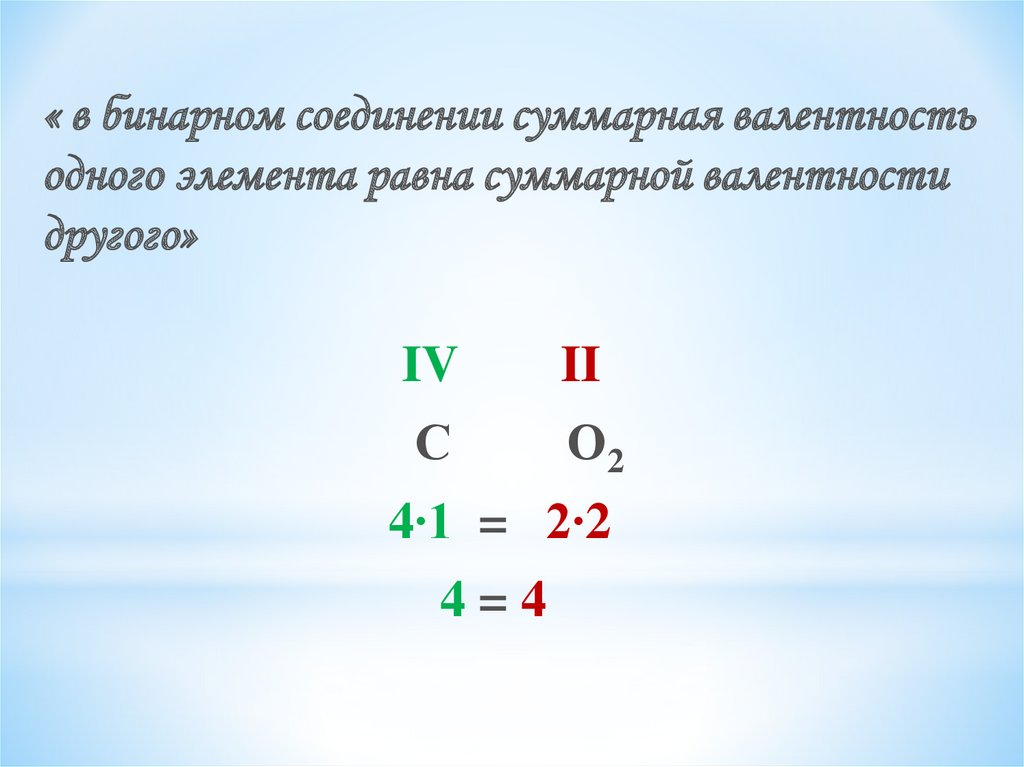 « в бинарном соединении суммарная валентность одного элемента равна суммарной валентности другого»

IV II

C $O_2$

$4 \cdot 1 = 2 \cdot 2$

$4 = 4$